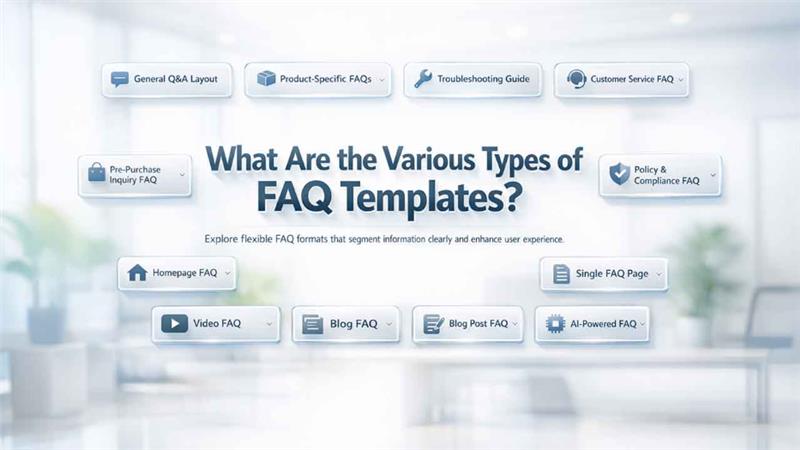 General Q&A Layout

Product-Specific FAQs

Troubleshooting Guide

Customer Service FAQ

Pre-Purchase Inquiry FAQ

What Are the Various Types of FAQ Templates?

Policy & Compliance FAQ

Explore flexible FAQ formats that segment information clearly and enhance user experience.

Homepage FAQ

Single FAQ Page

Video FAQ

Blog FAQ

Blog Post FAQ

AI-Powered FAQ